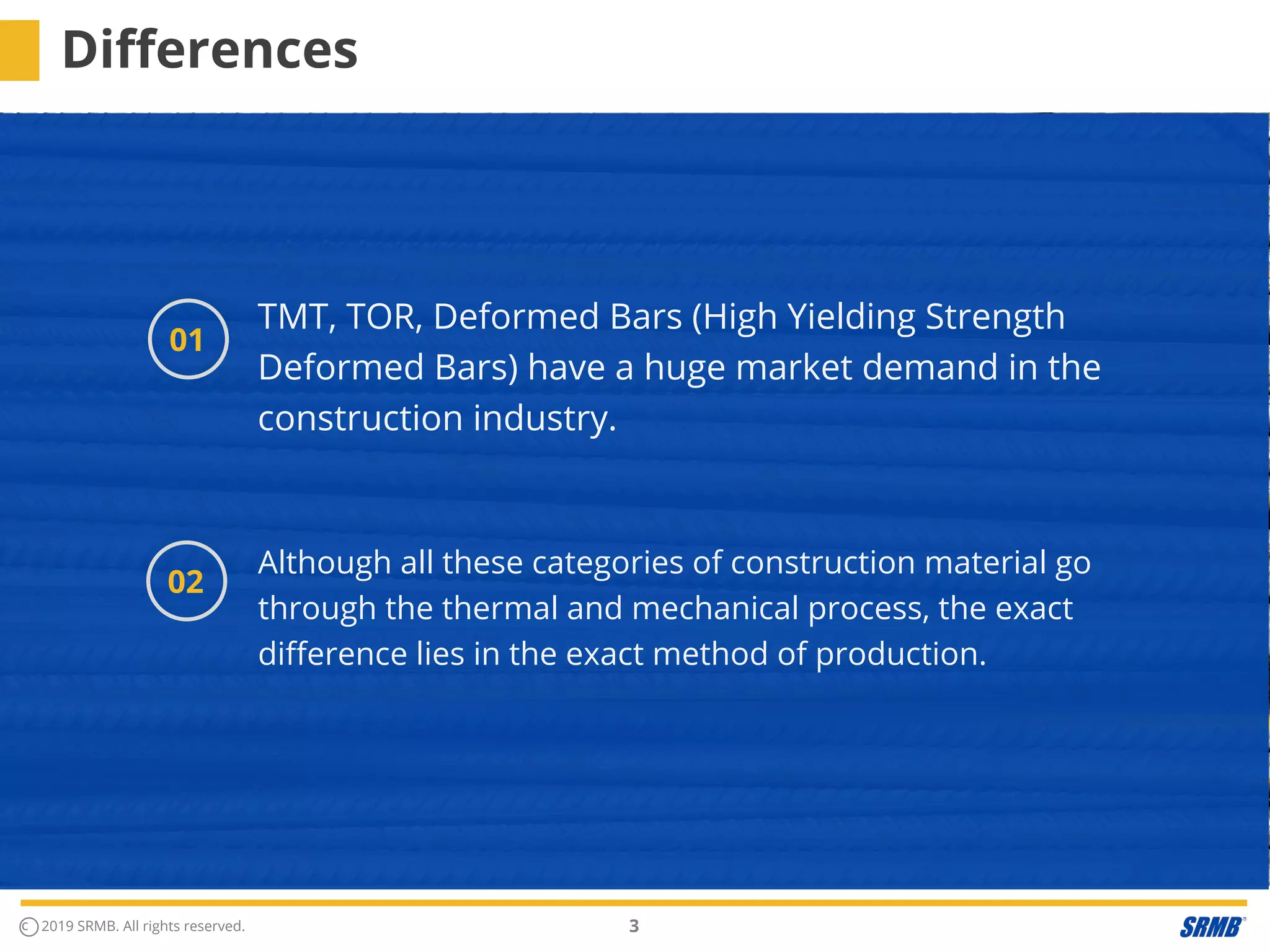 Differences

01

TMT, TOR, Deformed Bars (High Yielding Strength Deformed Bars) have a huge market demand in the construction industry.

02

Although all these categories of construction material go through the thermal and mechanical process, the exact difference lies in the exact method of production.

© 2019 SRMB. All rights reserved.

3

SRMB®